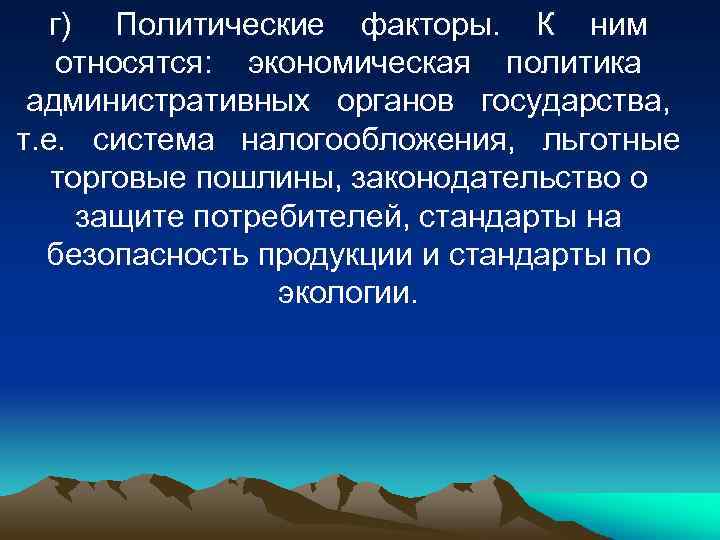 г) Политические факторы. К ним относятся: экономическая политика административных органов государства, т.е. система налогообложения, льготные торговые пошлины, законодательство о защите потребителей, стандарты на безопасность продукции и стандарты по экологии.